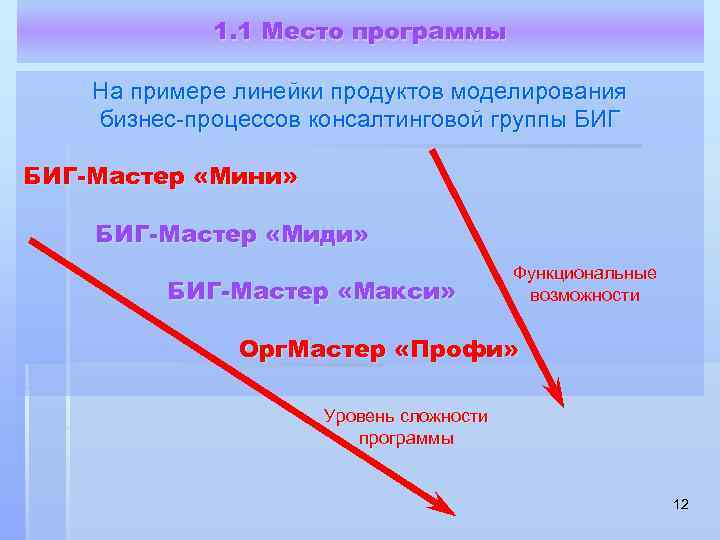 1.1 Место программы

На примере линейки продуктов моделирования бизнес-процессов консалтинговой группы БИГ

БИГ-Мастер «Мини»

БИГ-Мастер «Миди»

БИГ-Мастер «Макси»

ОргМастер «Профи»

Функциональные возможности

Уровень сложности программы

12